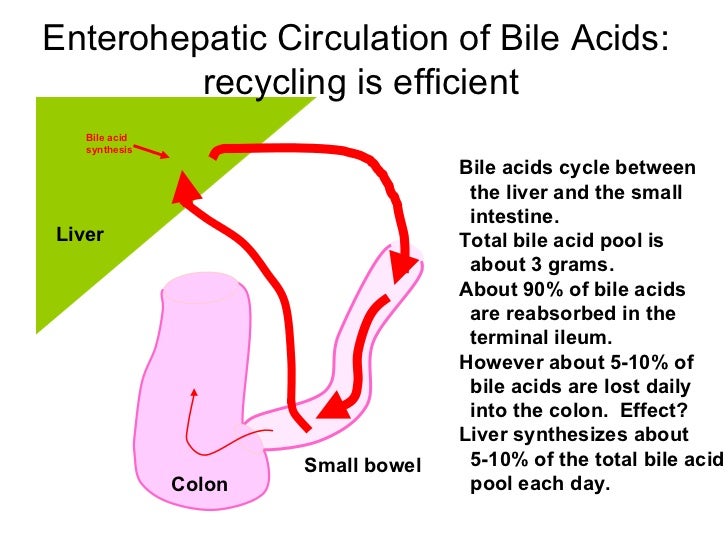 Enterohepatic Circulation of Bile Acids: recycling is efficient

Bile acid synthesis

Liver

Colon

Small bowel

Bile acids cycle between the liver and the small intestine.

Total bile acid pool is about 3 grams.

About 90% of bile acids are reabsorbed in the terminal ileum.

However about 5-10% of bile acids are lost daily into the colon. Effect?

Liver synthesizes about 5-10% of the total bile acid pool each day.